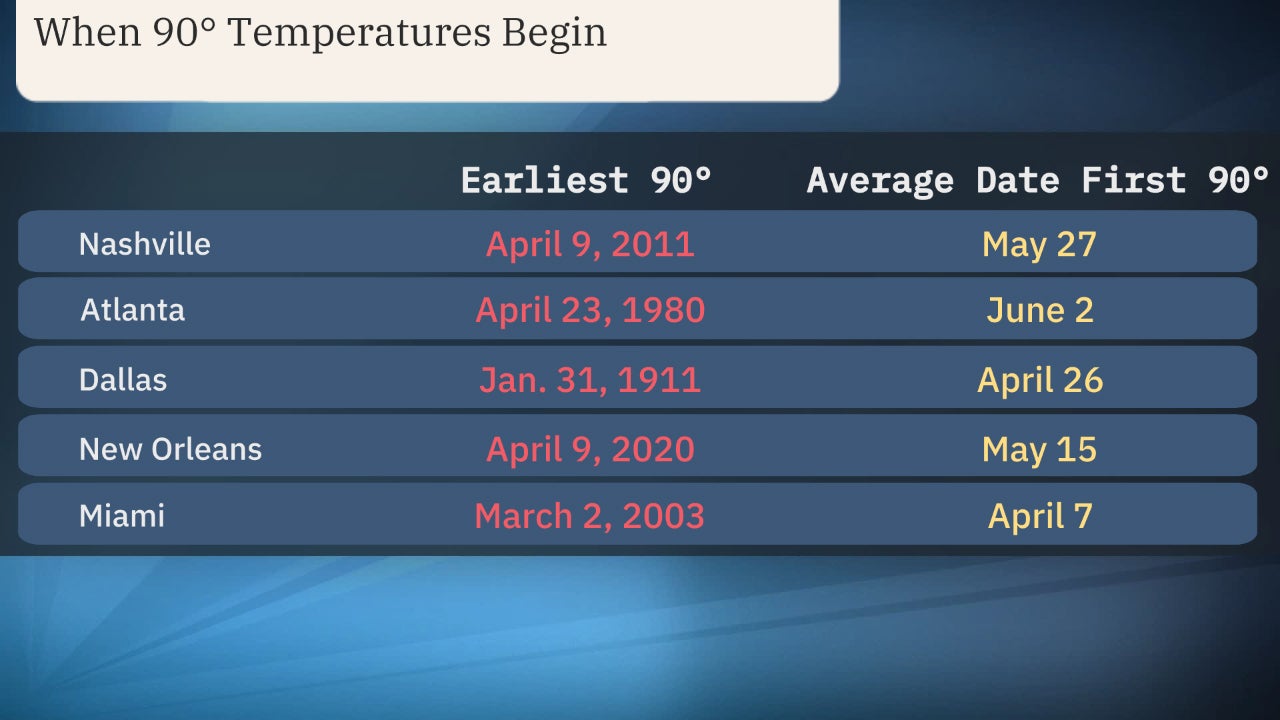 When 90° Temperatures Begin

| | Earliest 90° | Average Date First 90° |
|---|---|---|
| Nashville | April 9, 2011 | May 27 |
| Atlanta | April 23, 1980 | June 2 |
| Dallas | Jan. 31, 1911 | April 26 |
| New Orleans | April 9, 2020 | May 15 |
| Miami | March 2, 2003 | April 7 |